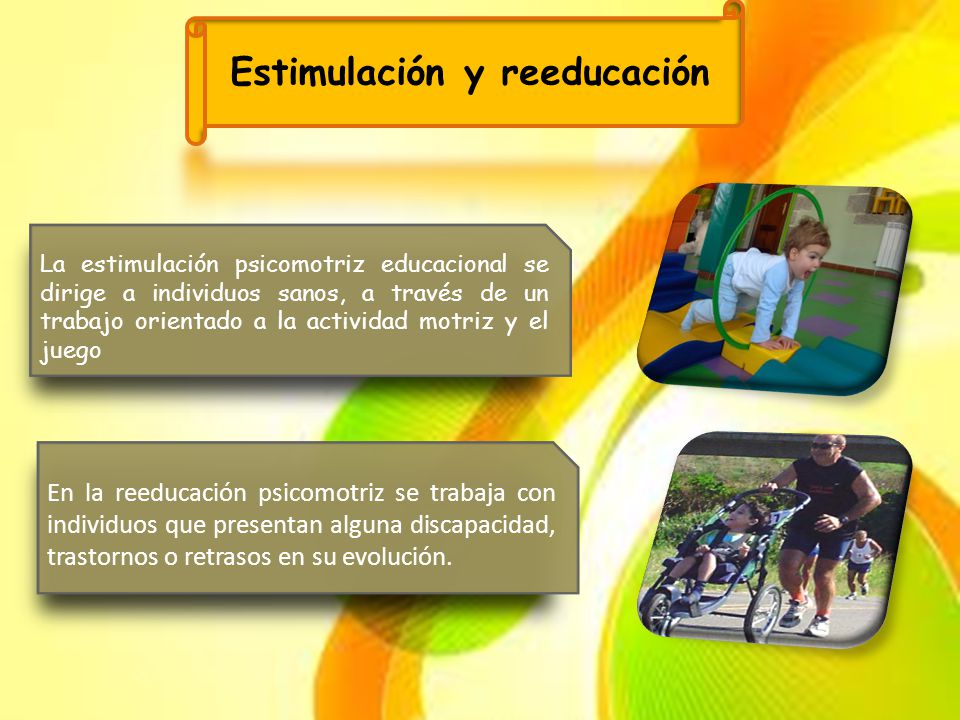 Estimulación y reeducación

La estimulación psicomotriz educacional se dirige a individuos sanos, a través de un trabajo orientado a la actividad motriz y el juego

En la reeducación psicomotriz se trabaja con individuos que presentan alguna discapacidad, trastornos o retrasos en su evolución.